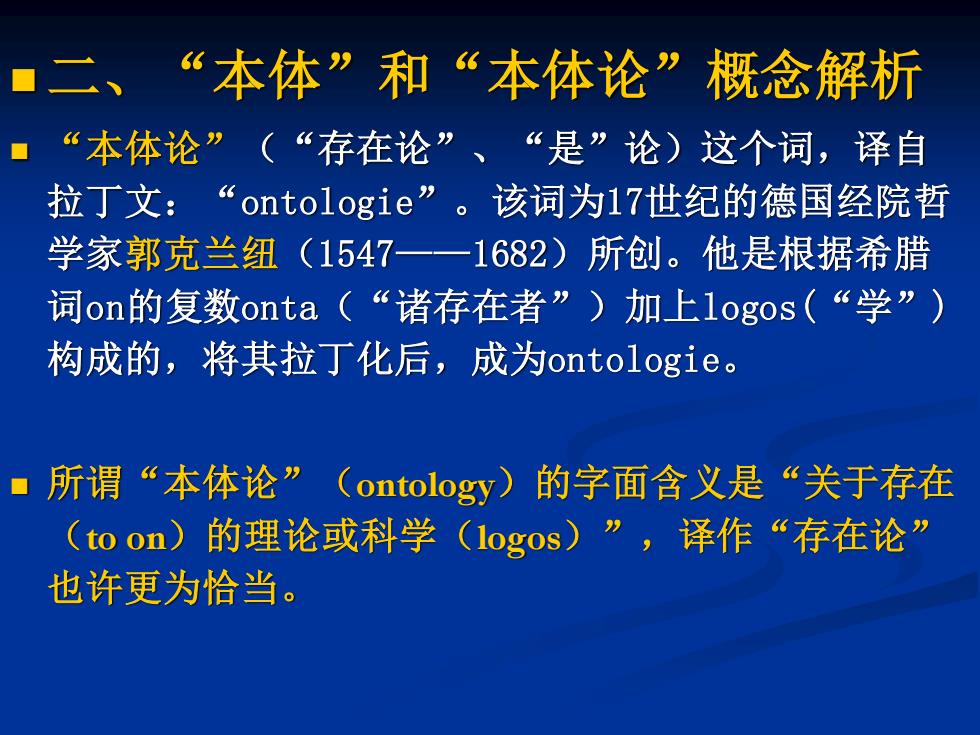 二、“本体”和“本体论”概念解析

“本体论”（“存在论”、“是”论）这个词，译自拉丁文：“ontologie”。该词为17世纪的德国经院哲学家郭克兰纽（1547——1682）所创。他是根据希腊词on的复数onta（“诸存在者”）加上logos(“学”）构成的，将其拉丁化后，成为ontologie。

所谓“本体论”（ontology）的字面含义是“关于存在（to on）的理论或科学（logos）”，译作“存在论”也许更为恰当。